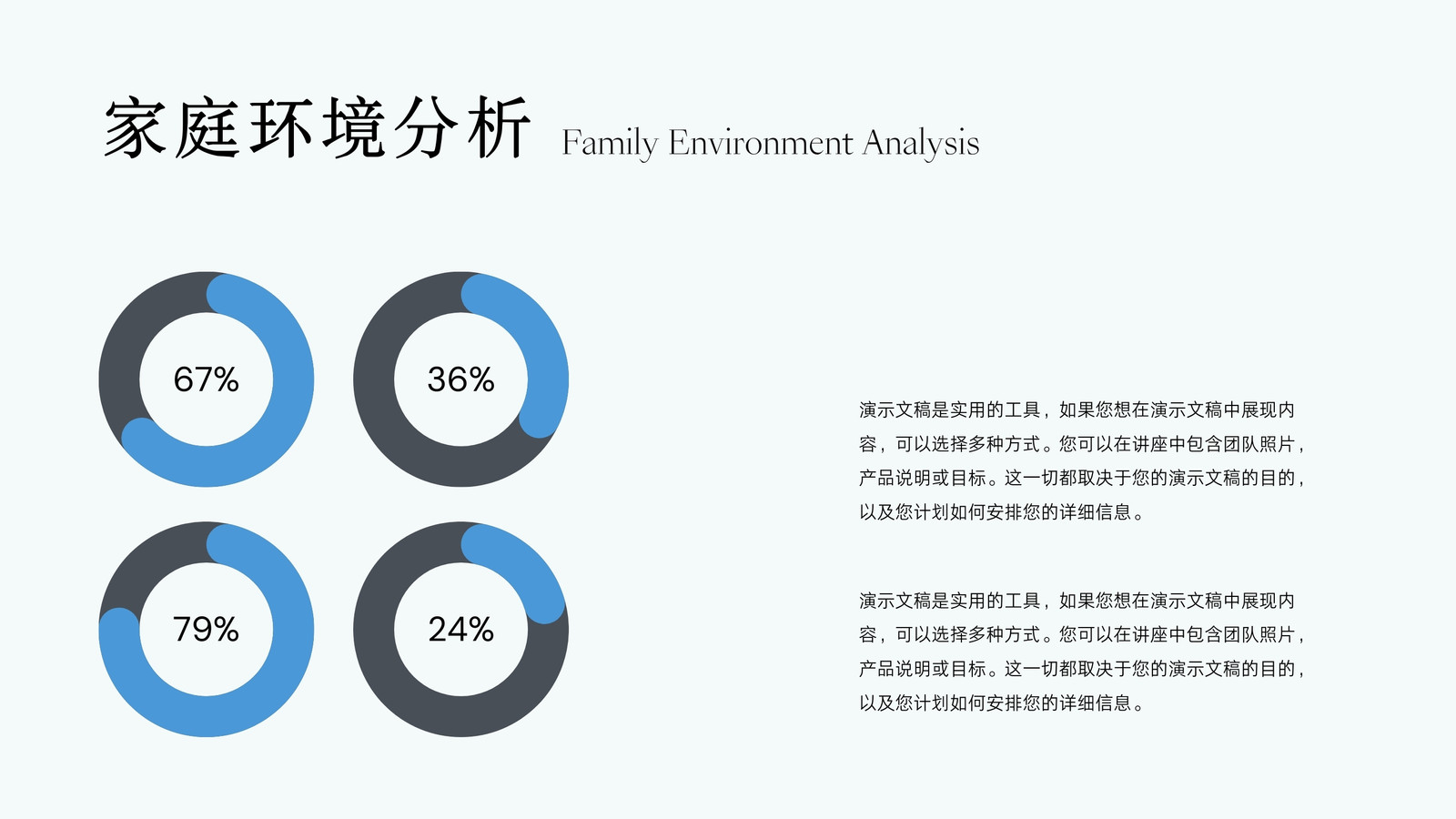 家庭环境分析 Family Environment Analysis

67%

36%

79%

24%

演示文稿是实用的工具，如果您想在演示文稿中展现内容，可以选择多种方式。您可以在讲座中包含团队照片，产品说明或目标。这一切都取决于您的演示文稿的目的，以及您计划如何安排您的详细信息。

演示文稿是实用的工具，如果您想在演示文稿中展现内容，可以选择多种方式。您可以在讲座中包含团队照片，产品说明或目标。这一切都取决于您的演示文稿的目的，以及您计划如何安排您的详细信息。